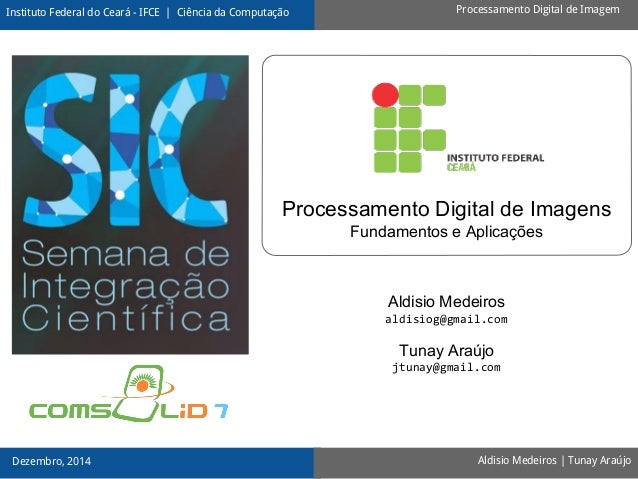 Instituto Federal do Ceará - IFCE | Ciência da Computação

Processamento Digital de Imagem

SIC
Semana de Integração Científica

COMSOLiD 7

INSTITUTO FEDERAL
CEARÁ

Processamento Digital de Imagens
Fundamentos e Aplicações

Aldisio Medeiros
aldisiog@gmail.com

Tunay Araújo
jtunay@gmail.com

Dezembro, 2014

Aldisio Medeiros | Tunay Araújo